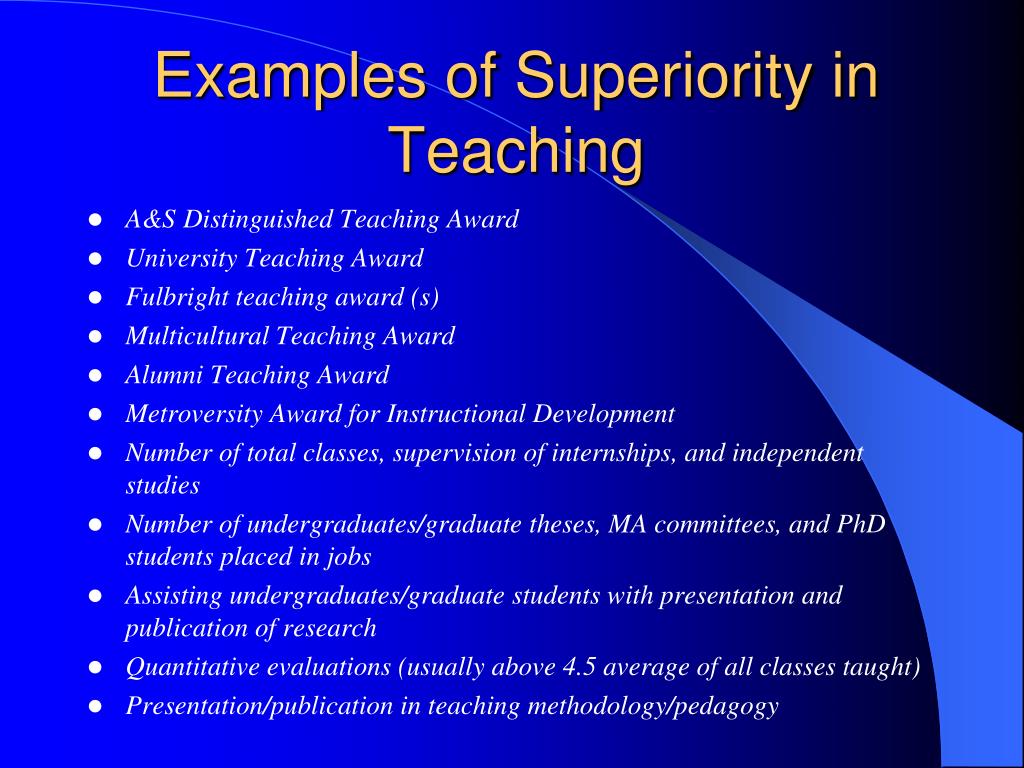 Examples of Superiority in Teaching

- A&S Distinguished Teaching Award
- University Teaching Award
- Fulbright teaching award (s)
- Multicultural Teaching Award
- Alumni Teaching Award
- Metroversity Award for Instructional Development
- Number of total classes, supervision of internships, and independent studies
- Number of undergraduates/graduate theses, MA committees, and PhD students placed in jobs
- Assisting undergraduates/graduate students with presentation and publication of research
- Quantitative evaluations (usually above 4.5 average of all classes taught)
- Presentation/publication in teaching methodology/pedagogy